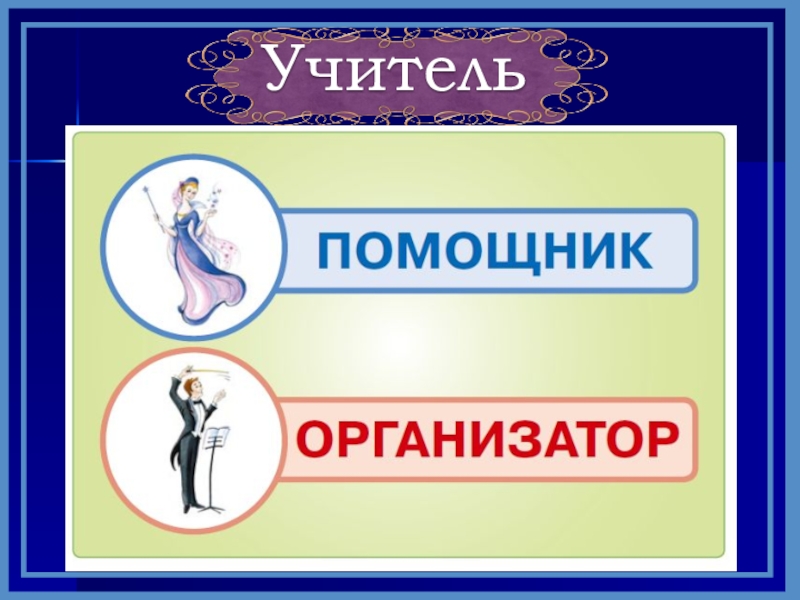 Учитель

ПОМОЩНИК

ОРГАНИЗАТОР